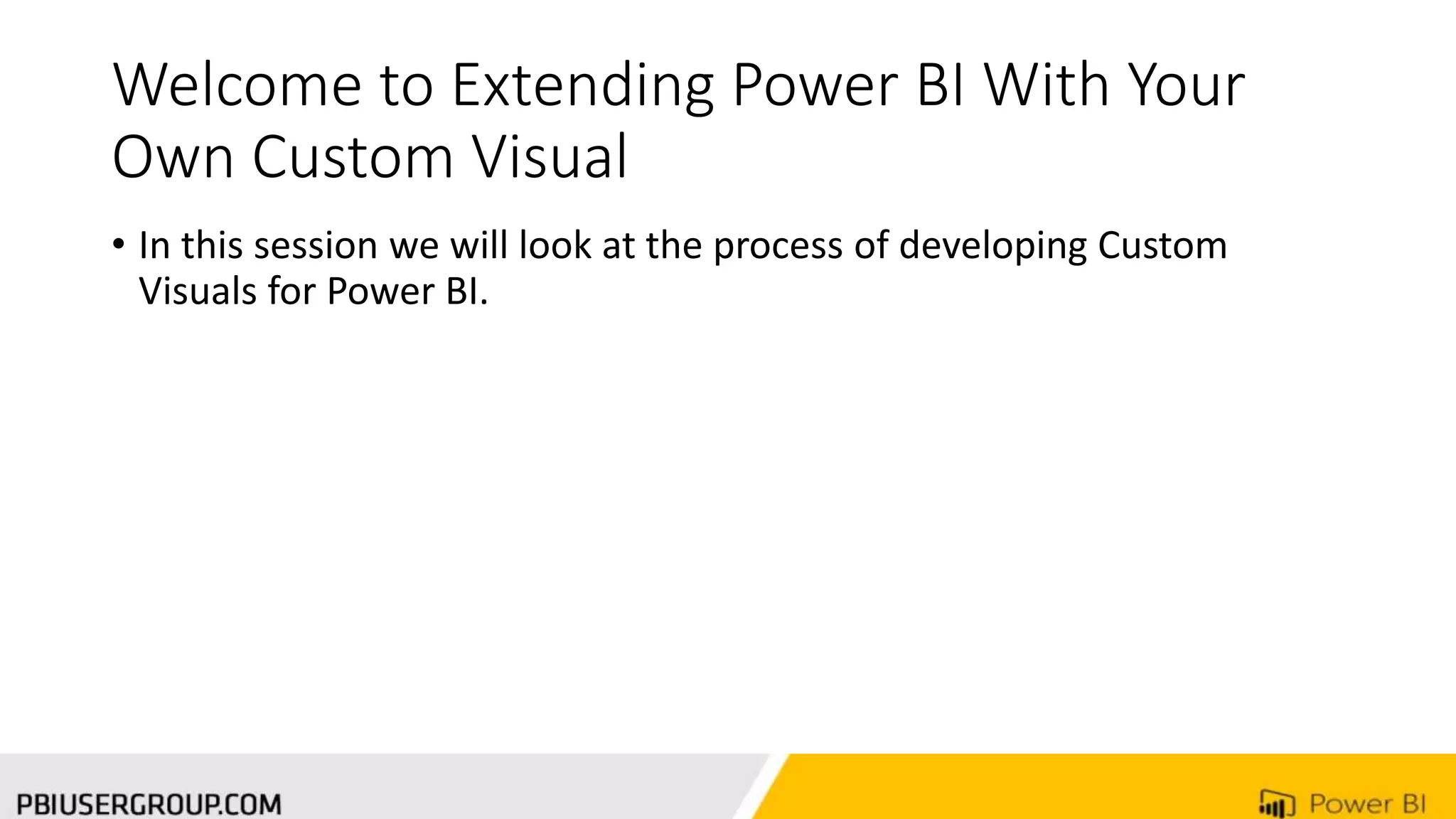 Welcome to Extending Power BI With Your Own Custom Visual

• In this session we will look at the process of developing Custom Visuals for Power BI.

PBIUSERGROUP.COM

Power BI